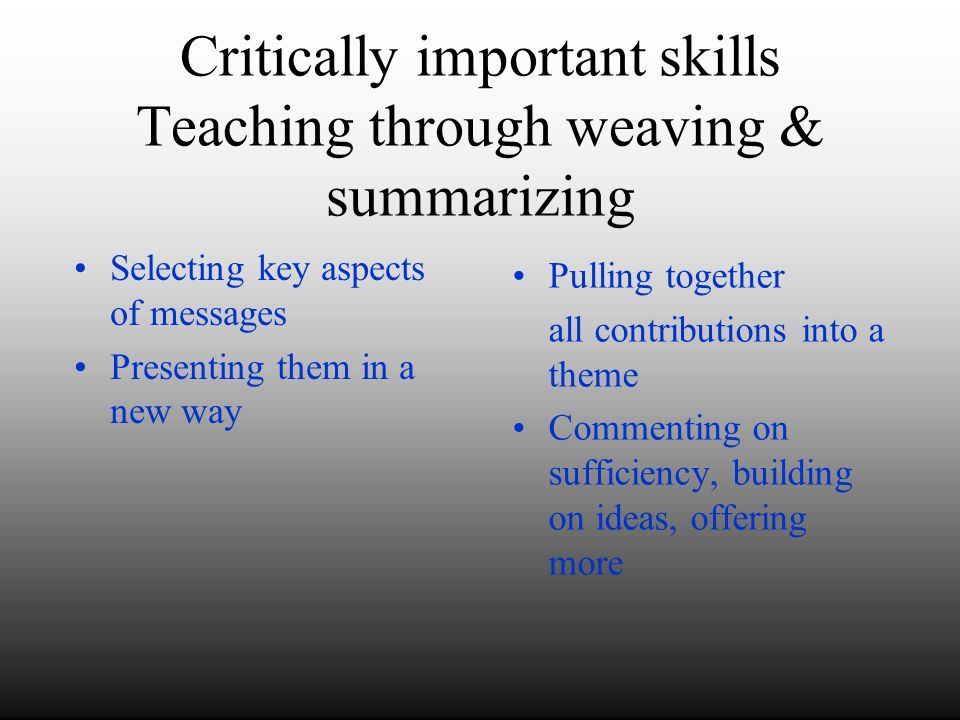 Critically important skills
Teaching through weaving & summarizing

• Selecting key aspects of messages
• Presenting them in a new way

• Pulling together
all contributions into a theme
• Commenting on sufficiency, building on ideas, offering more